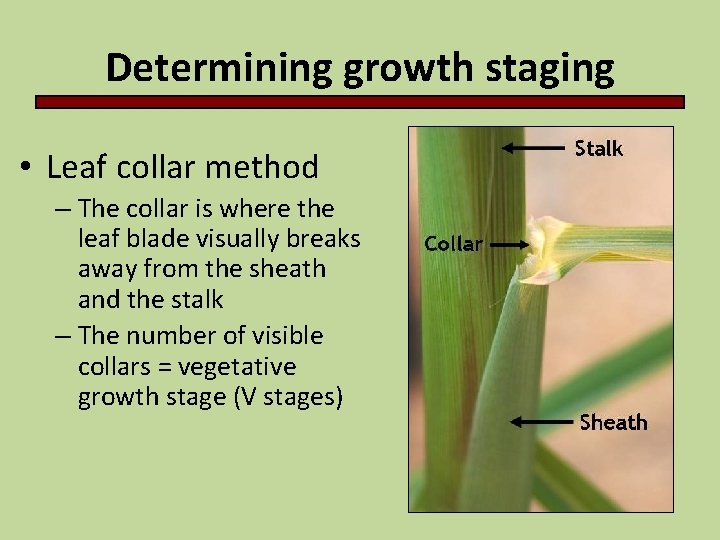 Determining growth staging

• Leaf collar method
– The collar is where the leaf blade visually breaks away from the sheath and the stalk
– The number of visible collars = vegetative growth stage (V stages)

Stalk

Collar

Sheath